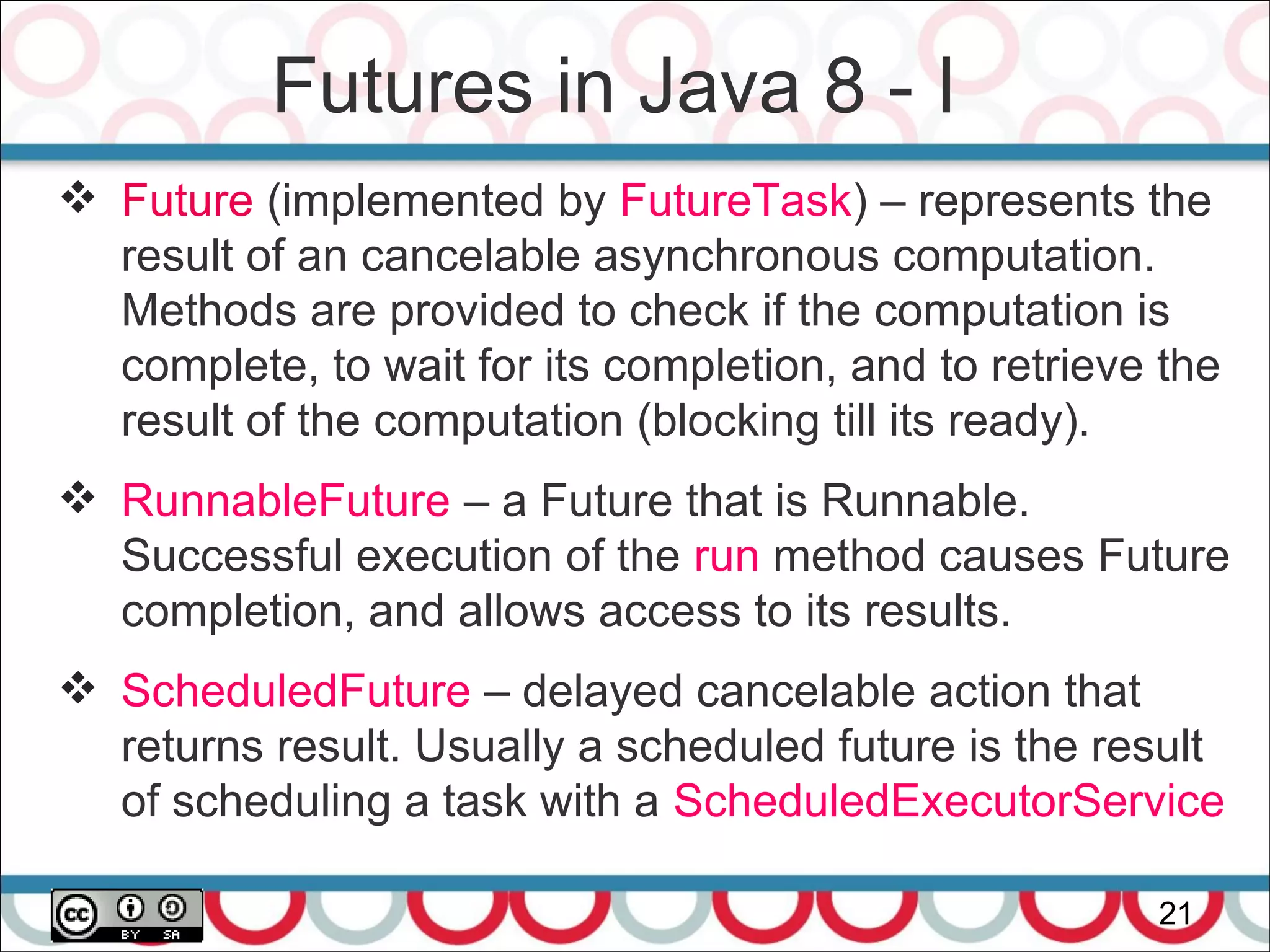 Futures in Java 8 - I

❖ Future (implemented by FutureTask) – represents the result of an cancelable asynchronous computation. Methods are provided to check if the computation is complete, to wait for its completion, and to retrieve the result of the computation (blocking till its ready).

❖ RunnableFuture – a Future that is Runnable. Successful execution of the run method causes Future completion, and allows access to its results.

❖ ScheduledFuture – delayed cancelable action that returns result. Usually a scheduled future is the result of scheduling a task with a ScheduledExecutorService

cc BY SA

21